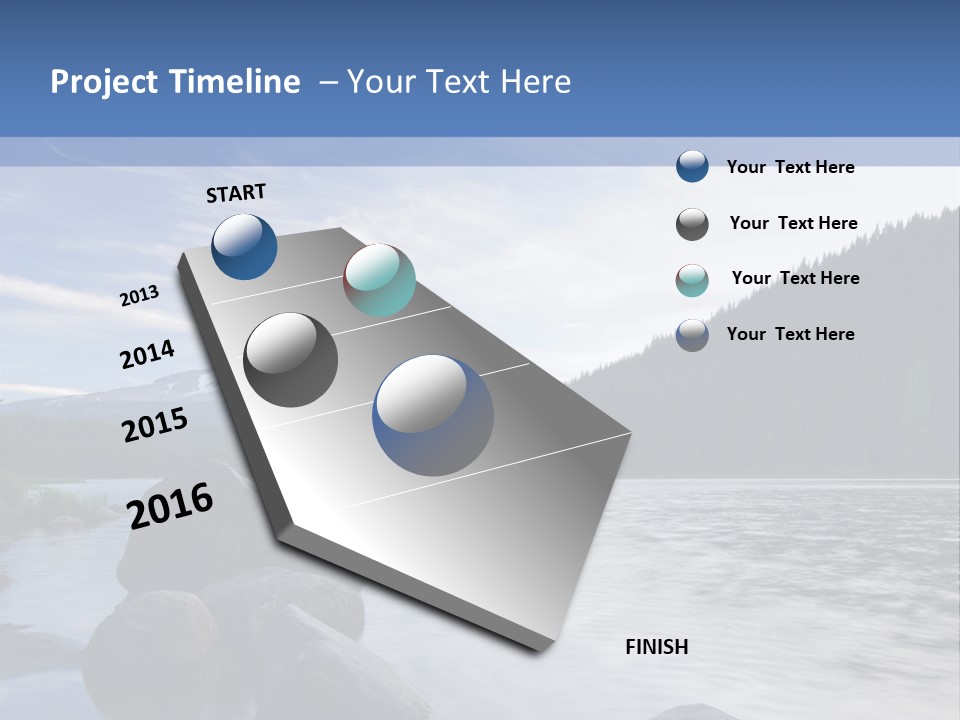 Project Timeline – Your Text Here

START

2013

2014

2015

2016

FINISH

Your Text Here

Your Text Here

Your Text Here

Your Text Here